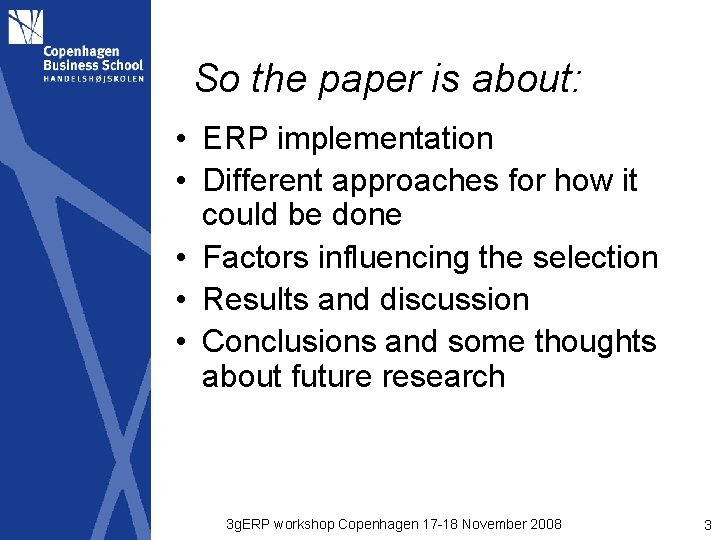 Copenhagen Business School
HANDELSHØJSKOLEN

So the paper is about:

• ERP implementation
• Different approaches for how it could be done
• Factors influencing the selection
• Results and discussion
• Conclusions and some thoughts about future research

3gERP workshop Copenhagen 17-18 November 2008

3